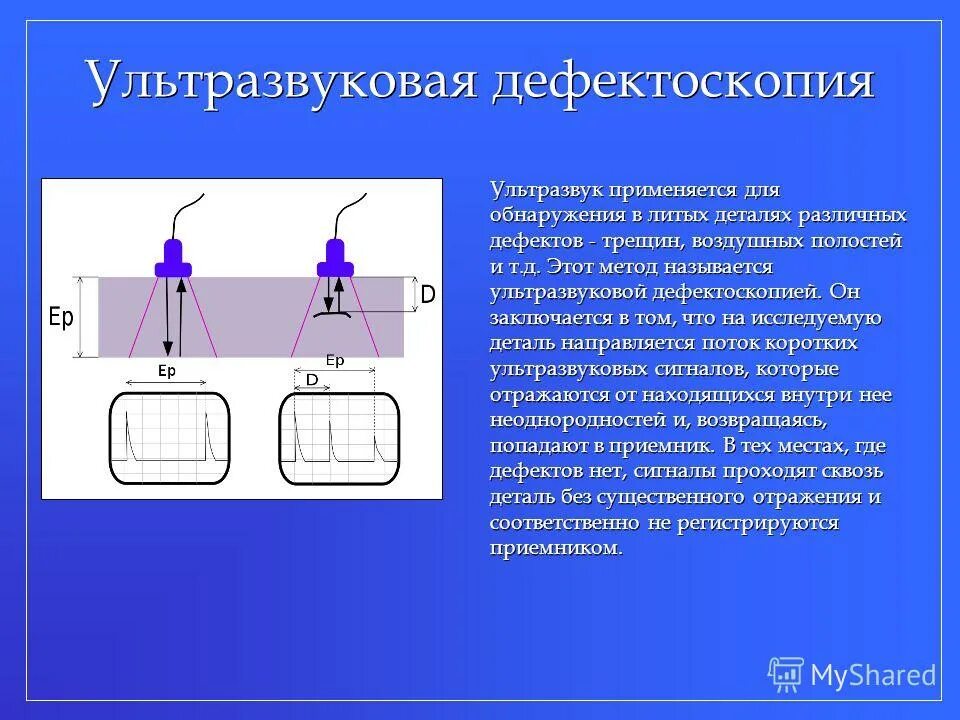 Ультразвуковая дефектоскопия

Ep

D

Ep

Ep

D

Ультразвук применяется для обнаружения в литых деталях различных дефектов - трещин, воздушных полостей и т.д. Этот метод называется ультразвуковой дефектоскопией. Он заключается в том, что на исследуемую деталь направляется поток коротких ультразвуковых сигналов, которые отражаются от находящихся внутри нее неоднородностей и, возвращаясь, попадают в приемник. В тех местах, где дефектов нет, сигналы проходят сквозь деталь без существенного отражения и соответственно не регистрируются приемником.

MyShared